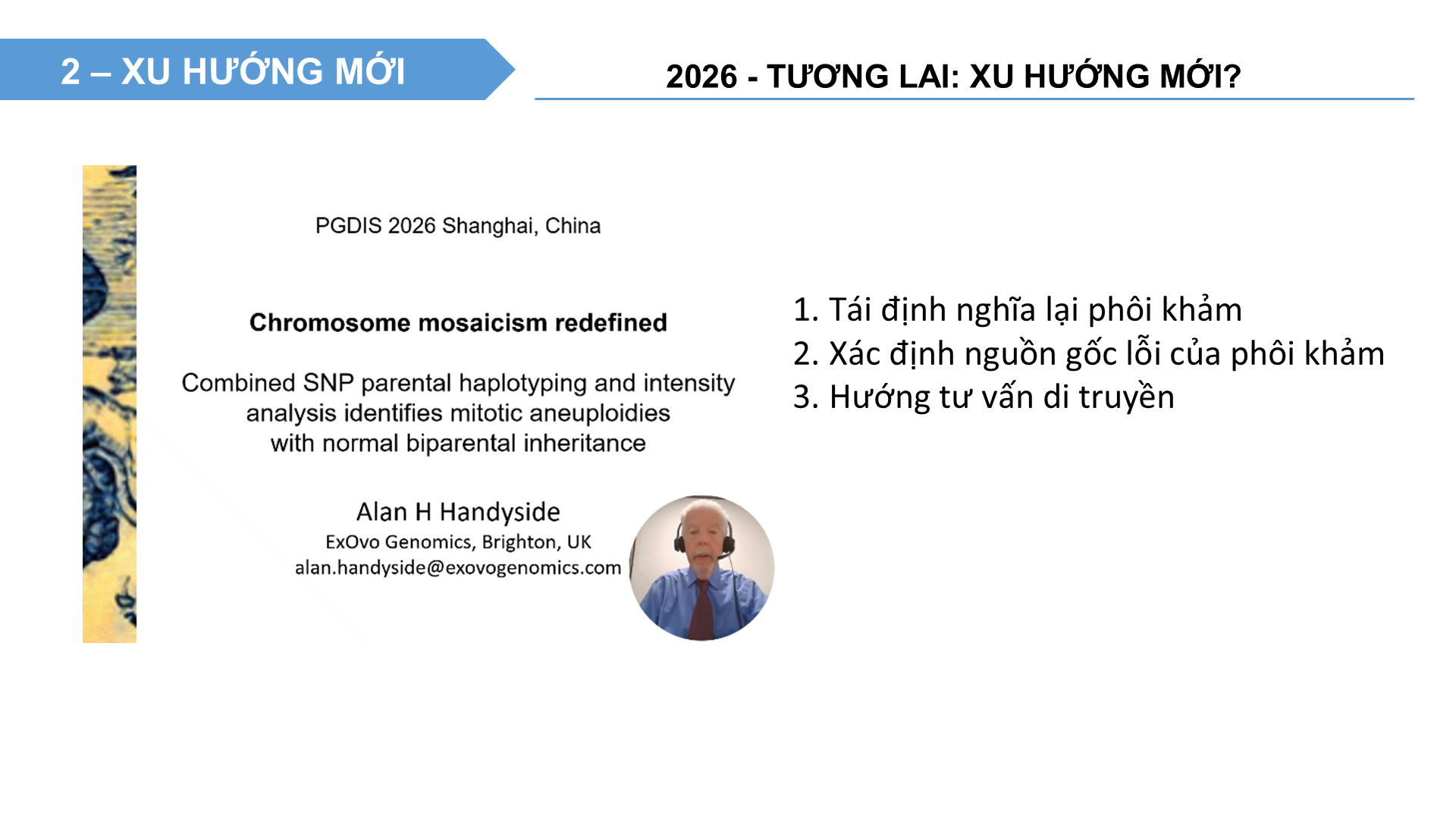 2 – XU HƯỚNG MỚI

2026 - TƯƠNG LAI: XU HƯỚNG MỚI?

PGDIS 2026 Shanghai, China

Chromosome mosaicism redefined

Combined SNP parental haplotyping and intensity analysis identifies mitotic aneuploidies with normal biparental inheritance

Alan H Handyside
ExOvo Genomics, Brighton, UK
alan.handyside@exovogenomics.com

1. Tái định nghĩa lại phôi khảm
2. Xác định nguồn gốc lỗi của phôi khảm
3. Hướng tư vấn di truyền